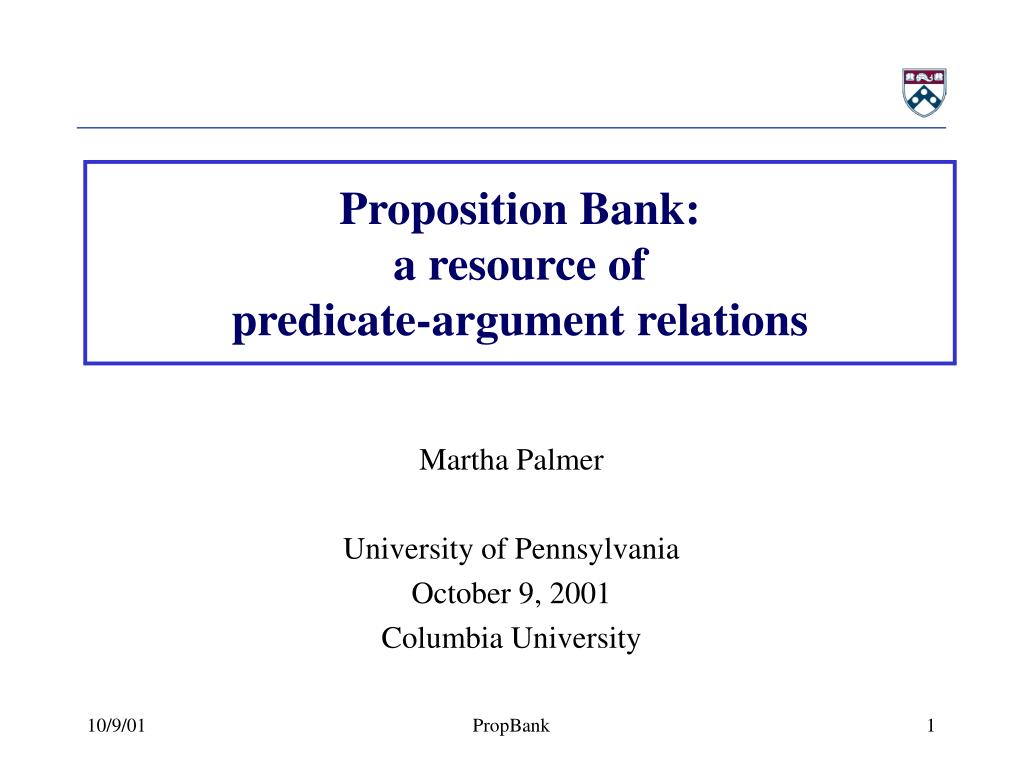 Proposition Bank:
a resource of
predicate-argument relations

Martha Palmer

University of Pennsylvania
October 9, 2001
Columbia University

10/9/01

PropBank

1